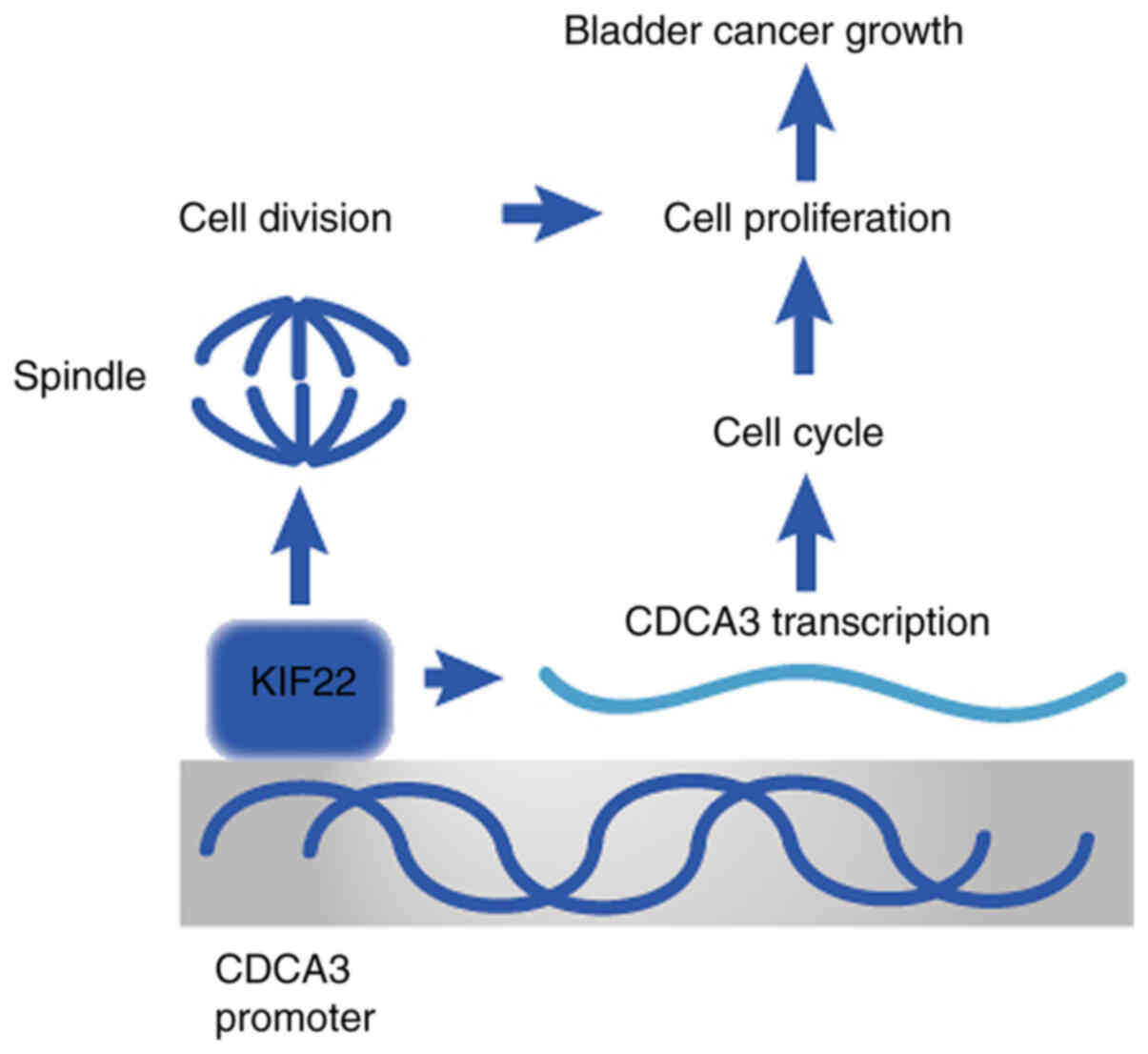 Bladder cancer growth

Cell division

Cell proliferation

Spindle

Cell cycle

CDCA3 transcription

KIF22

CDCA3 promoter